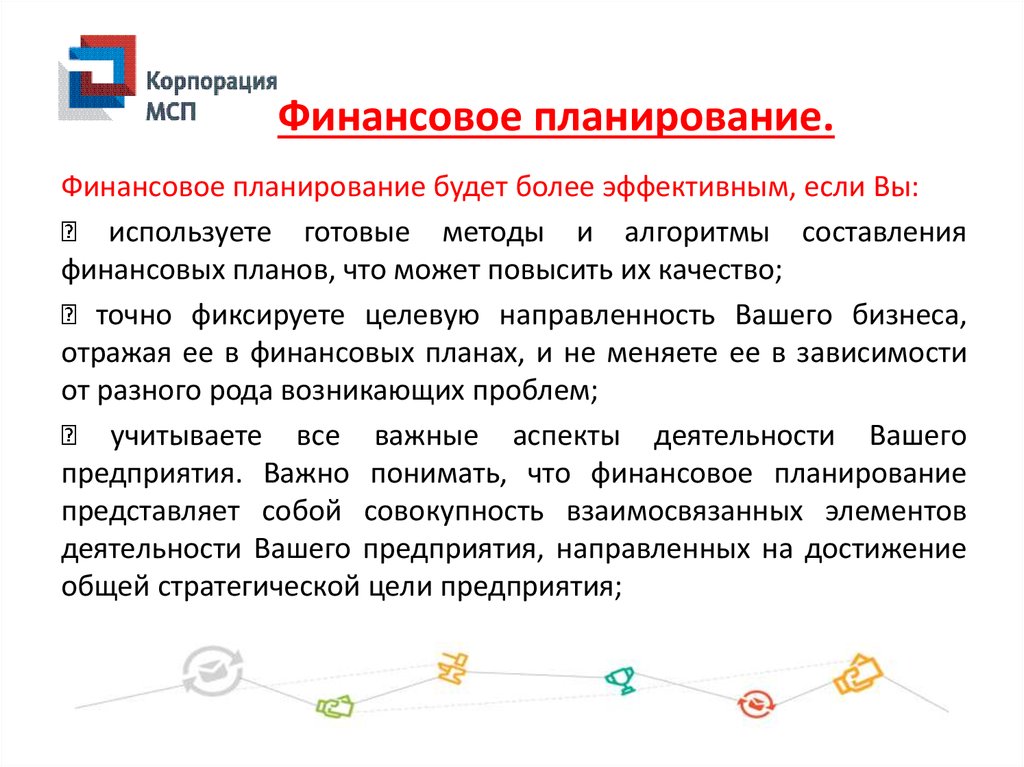 Корпорация МСП

Финансовое планирование.

Финансовое планирование будет более эффективным, если Вы:

 используете готовые методы и алгоритмы составления финансовых планов, что может повысить их качество;

 точно фиксируете целевую направленность Вашего бизнеса, отражая ее в финансовых планах, и не меняете ее в зависимости от разного рода возникающих проблем;

 учитываете все важные аспекты деятельности Вашего предприятия. Важно понимать, что финансовое планирование представляет собой совокупность взаимосвязанных элементов деятельности Вашего предприятия, направленных на достижение общей стратегической цели предприятия;